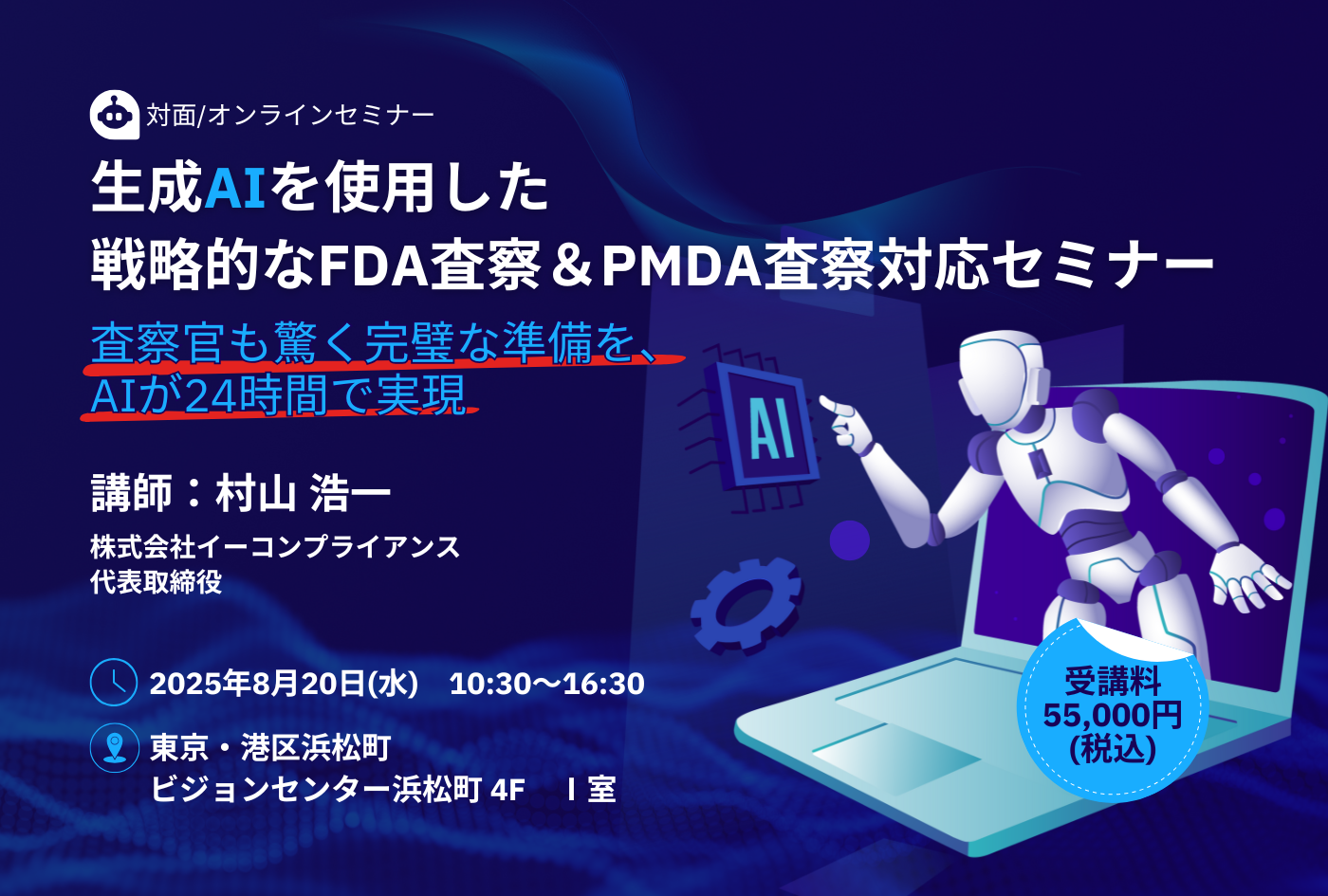 対面/オンラインセミナー

生成AIを使用した
戦略的なFDA査察＆PMDA査察対応セミナー

査察官も驚く完璧な準備を、
AIが24時間で実現

講師：村山 浩一

株式会社イーコンプライアンス
代表取締役

2025年8月20日(水)　10:30〜16:30

東京・港区浜松町
ビジョンセンター浜松町 4F　I 室

AI

受講料
55,000円
(税込)